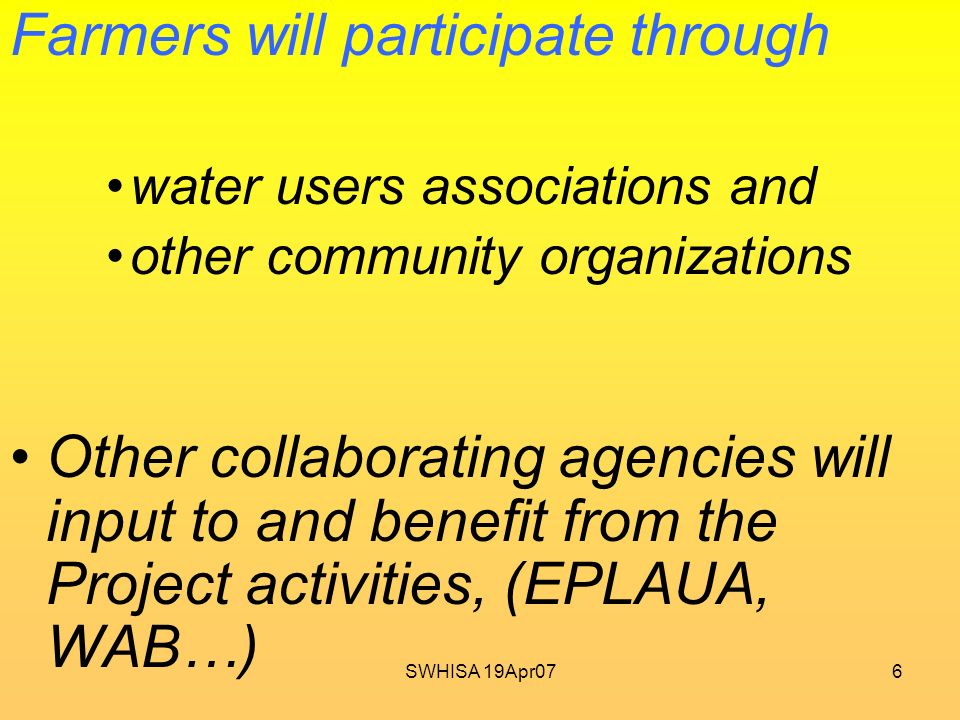 Farmers will participate through

• water users associations and
• other community organizations

• Other collaborating agencies will input to and benefit from the Project activities, (EPLAUA, WAB…)

SWHISA 19Apr07

6